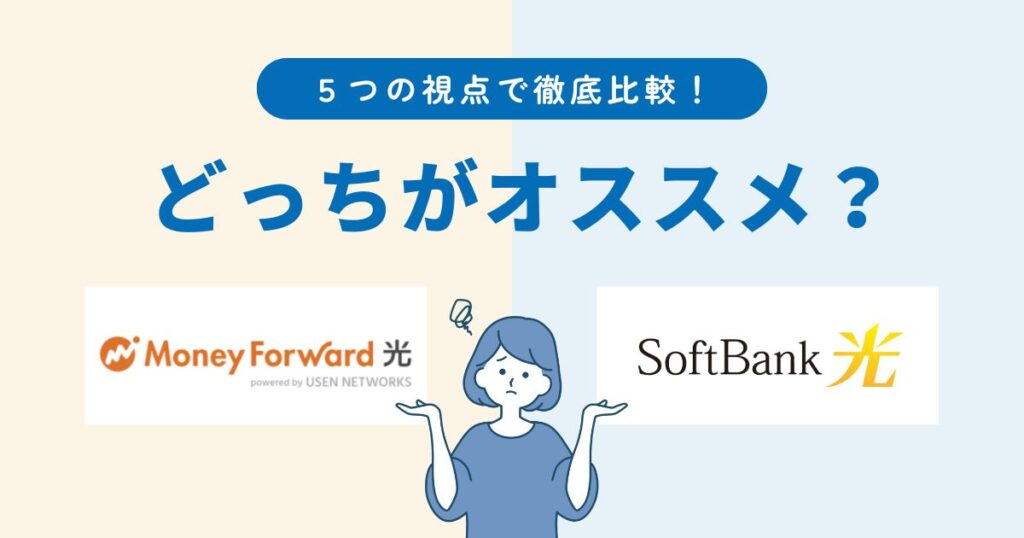 ５つの視点で徹底比較！

どっちがオススメ？

Money Forward 光
powered by USEN NETWORKS

SoftBank 光